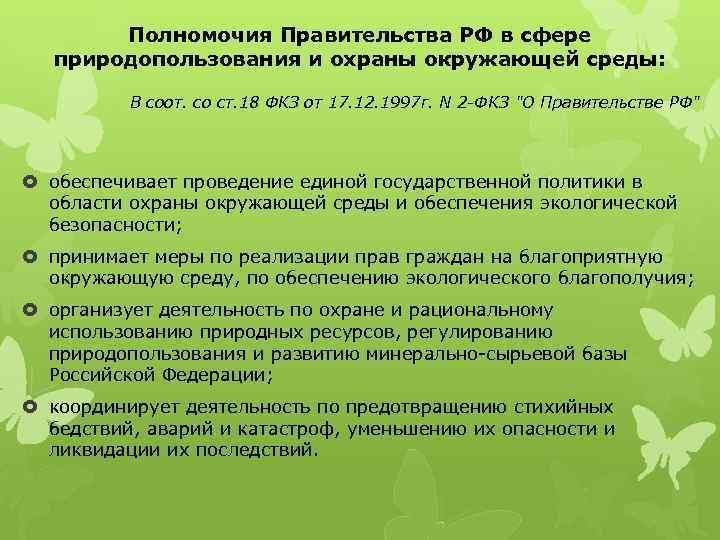 Полномочия Правительства РФ в сфере природопользования и охраны окружающей среды:

В соот. со ст.18 ФКЗ от 17.12.1997г. N 2-ФКЗ "О Правительстве РФ"

обеспечивает проведение единой государственной политики в области охраны окружающей среды и обеспечения экологической безопасности;

принимает меры по реализации прав граждан на благоприятную окружающую среду, по обеспечению экологического благополучия;

организует деятельность по охране и рациональному использованию природных ресурсов, регулированию природопользования и развитию минерально-сырьевой базы Российской Федерации;

координирует деятельность по предотвращению стихийных бедствий, аварий и катастроф, уменьшению их опасности и ликвидации их последствий.